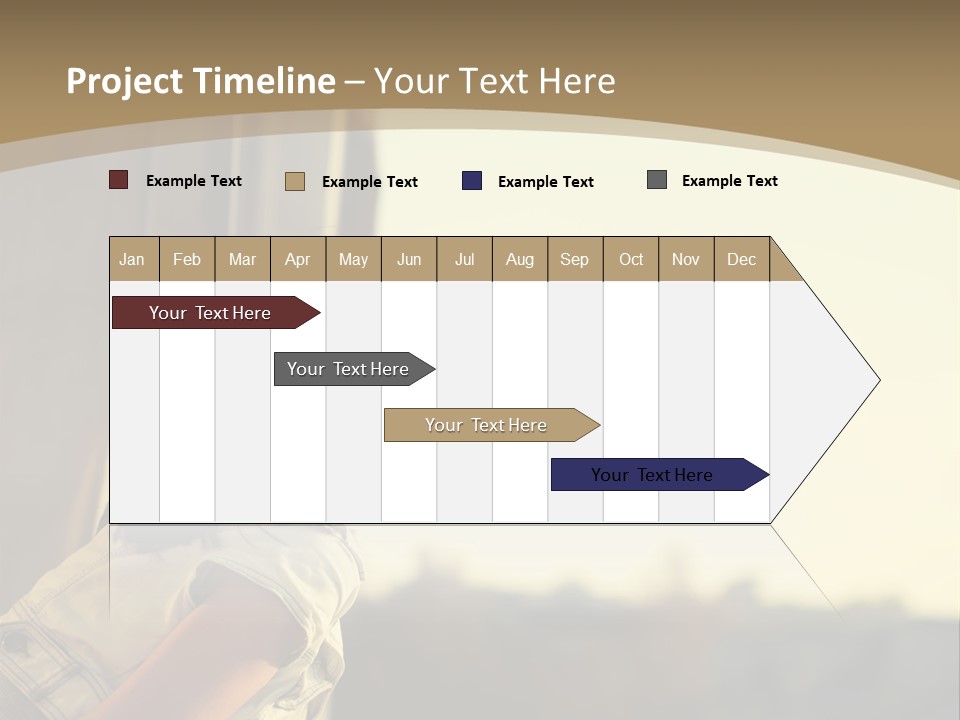 Project Timeline – Your Text Here

Example Text
Example Text
Example Text
Example Text

| Jan | Feb | Mar | Apr | May | Jun | Jul | Aug | Sep | Oct | Nov | Dec |
|---|---|---|---|---|---|---|---|---|---|---|---|

Your Text Here
Your Text Here
Your Text Here
Your Text Here